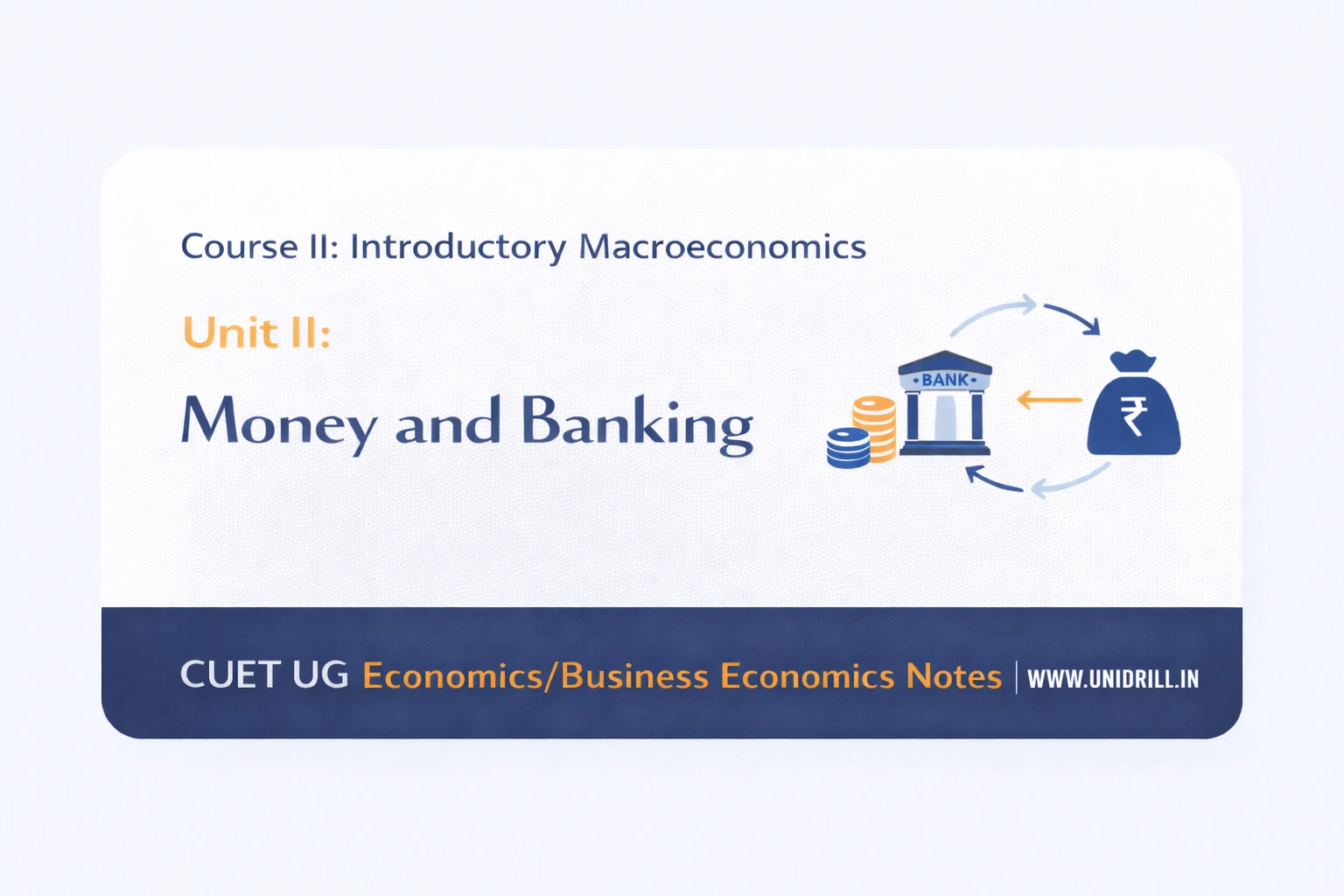 Course II: Introductory Macroeconomics

Unit II:

Money and Banking

•BANK•

₹

CUET UG Economics/Business Economics Notes | WWW.UNIDRILL.IN